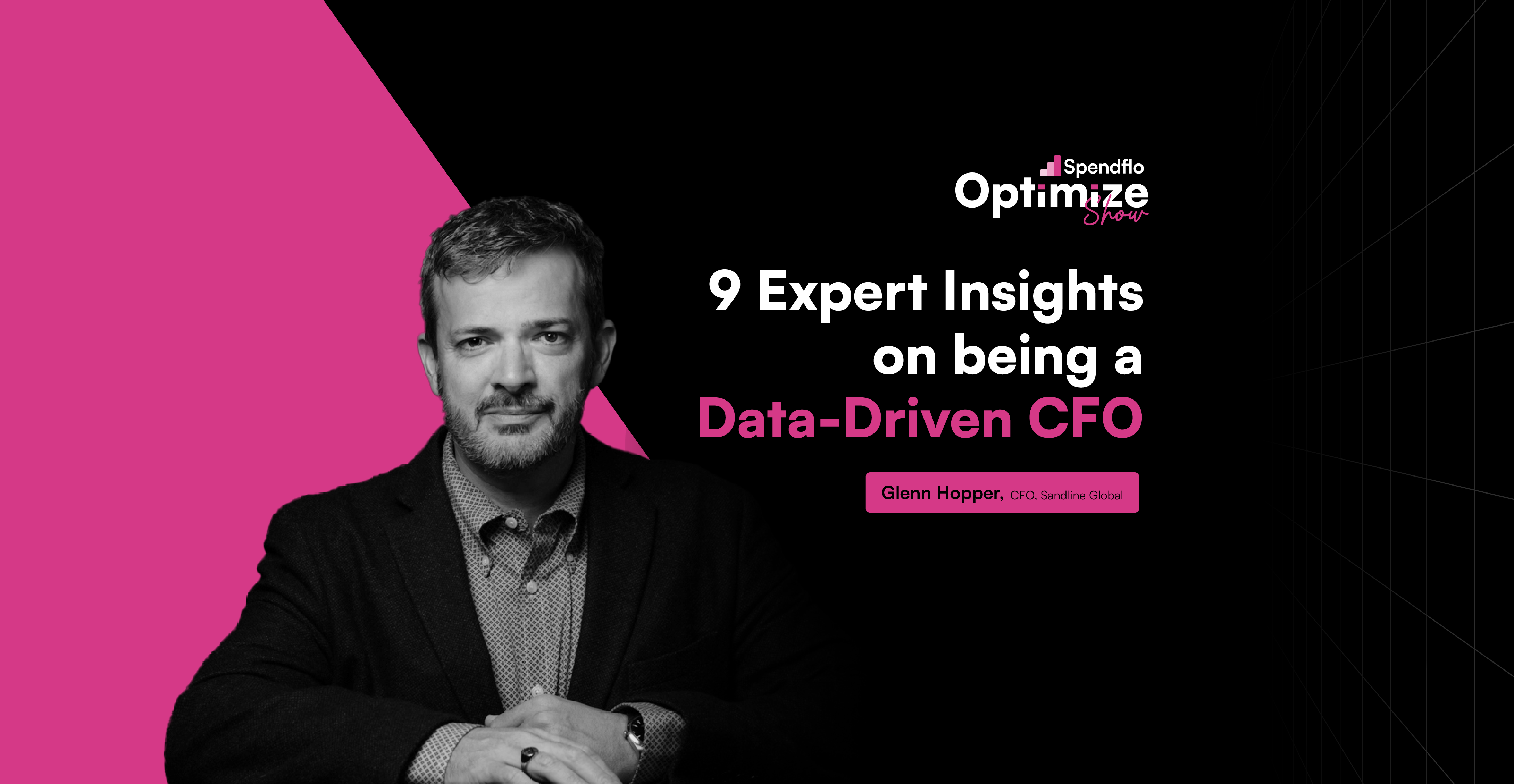 Spendflo
Optimize
Show

9 Expert Insights on being a Data-Driven CFO

Glenn Hopper, CFO, Sandline Global